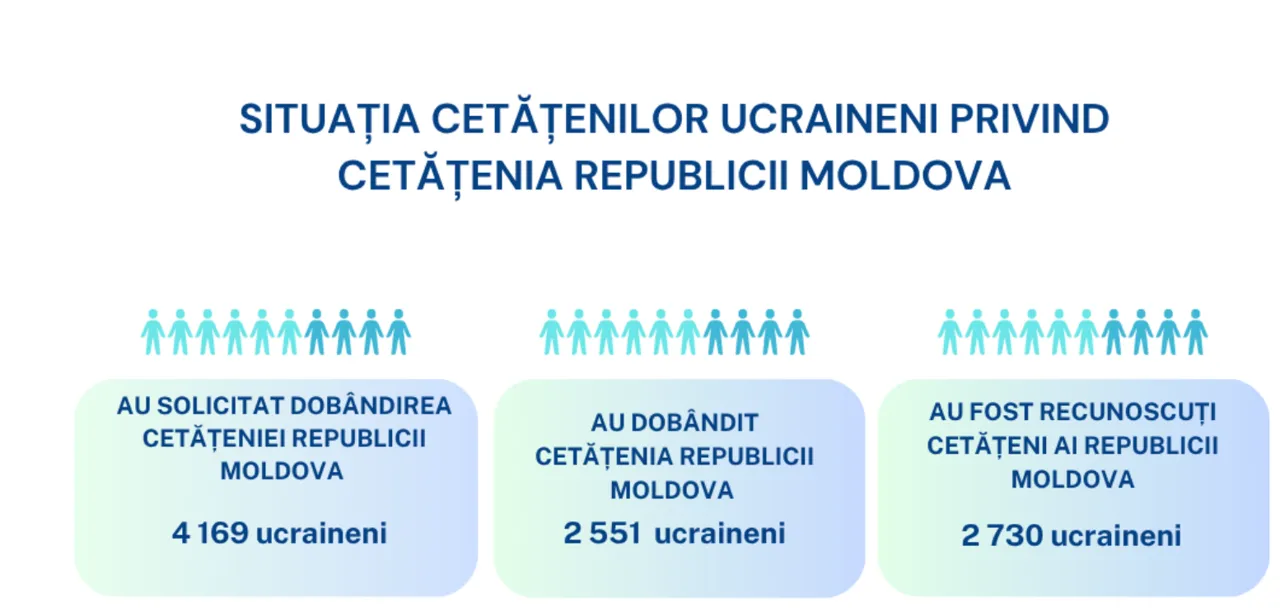 SITUAȚIA CETĂȚENILOR UCRAINENI PRIVIND CETĂȚENIA REPUBLICII MOLDOVA

AU SOLICITAT DOBÂNDIREA CETĂȚENIEI REPUBLICII MOLDOVA

4 169 ucraineni

AU DOBÂNDIT CETĂȚENIA REPUBLICII MOLDOVA

2 551 ucraineni

AU FOST RECUNOSCUȚI CETĂȚENI AI REPUBLICII MOLDOVA

2 730 ucraineni